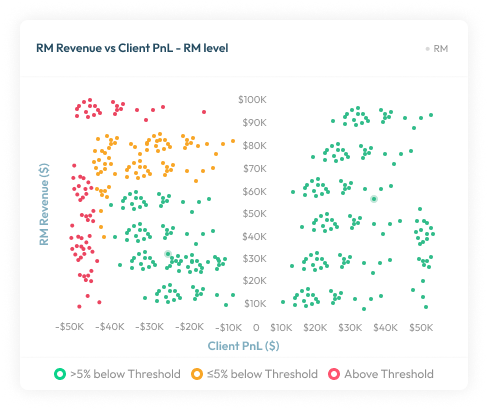 RM Revenue vs Client PnL - RM level

RM

RM Revenue ($)

$100K
$90K
$80K
$70K
$60K
$50K
$40K
$30K
$20K
$10K

-$50K -$40K -$30K -$20K -$10K 0 $10K $20K $30K $40K $50K

Client PnL ($)

>5% below Threshold ≤5% below Threshold Above Threshold